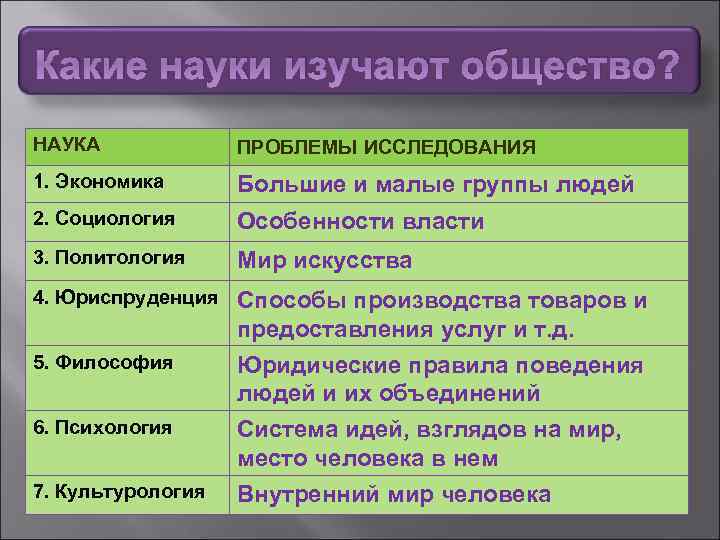 Какие науки изучают общество?

| НАУКА | ПРОБЛЕМЫ ИССЛЕДОВАНИЯ |
|---|---|
| 1. Экономика | Большие и малые группы людей |
| 2. Социология | Особенности власти |
| 3. Политология | Мир искусства |
| 4. Юриспруденция | Способы производства товаров и предоставления услуг и т.д. |
| 5. Философия | Юридические правила поведения людей и их объединений |
| 6. Психология | Система идей, взглядов на мир, место человека в нем |
| 7. Культурология | Внутренний мир человека |